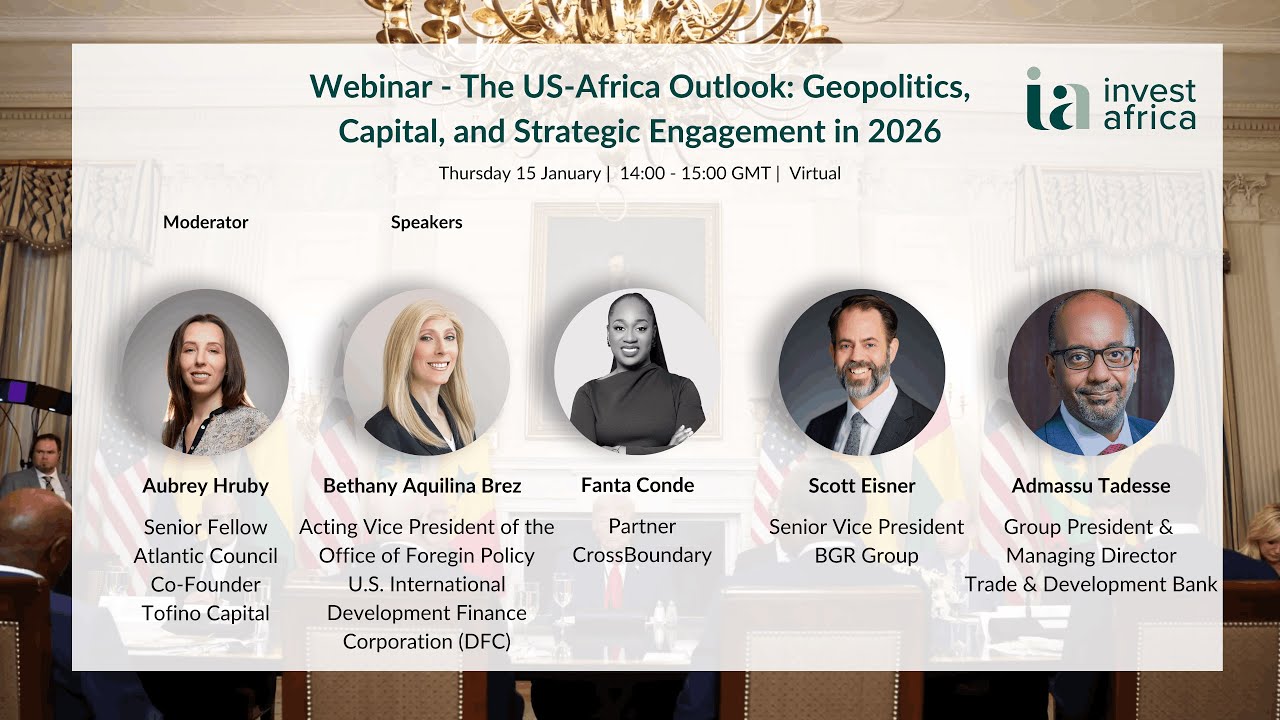 Webinar - The US-Africa Outlook: Geopolitics, Capital, and Strategic Engagement in 2026

ia invest africa

Thursday 15 January | 14:00 - 15:00 GMT | Virtual

Moderator

Speakers

Aubrey Hruby
Senior Fellow
Atlantic Council
Co-Founder
Tofino Capital

Bethany Aquilina Brez
Acting Vice President of the Office of Foregin Policy
U.S. International Development Finance Corporation (DFC)

Fanta Conde
Partner
CrossBoundary

Scott Eisner
Senior Vice President
BGR Group

Admassu Tadesse
Group President & Managing Director
Trade & Development Bank